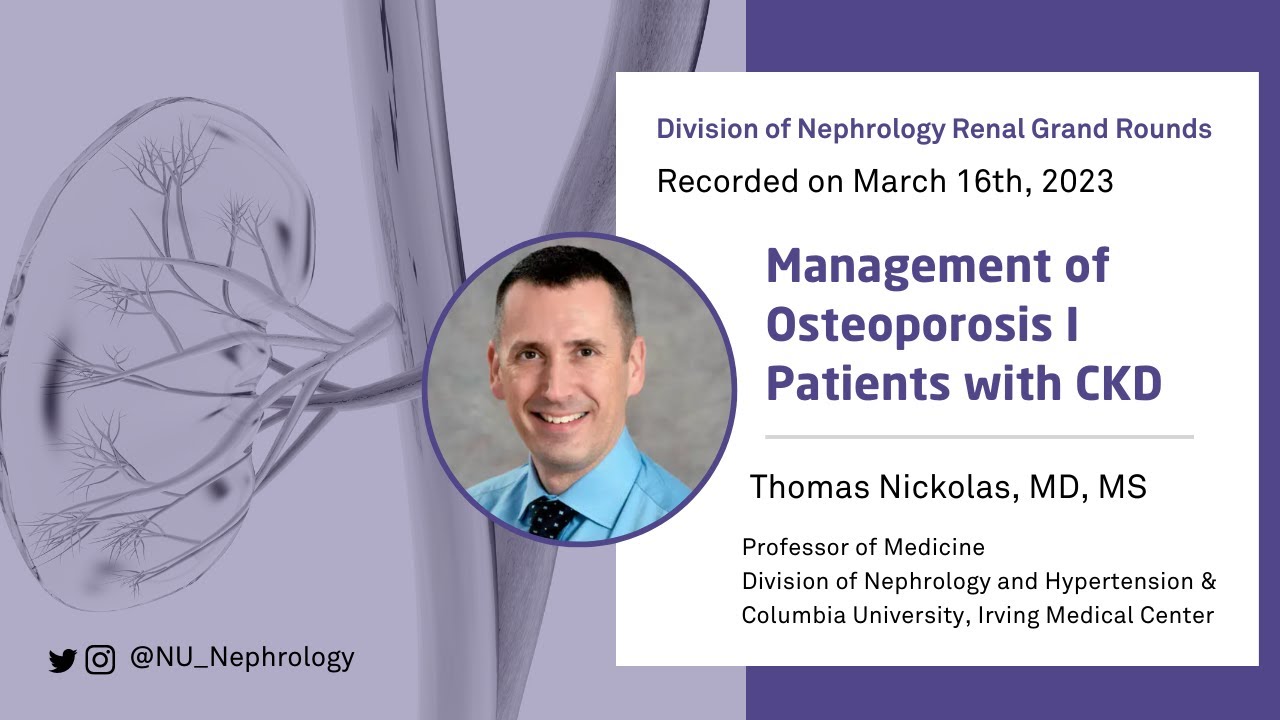 Division of Nephrology Renal Grand Rounds

Recorded on March 16th, 2023

Management of Osteoporosis I Patients with CKD

Thomas Nickolas, MD, MS

Professor of Medicine
Division of Nephrology and Hypertension &
Columbia University, Irving Medical Center

@NU_Nephrology